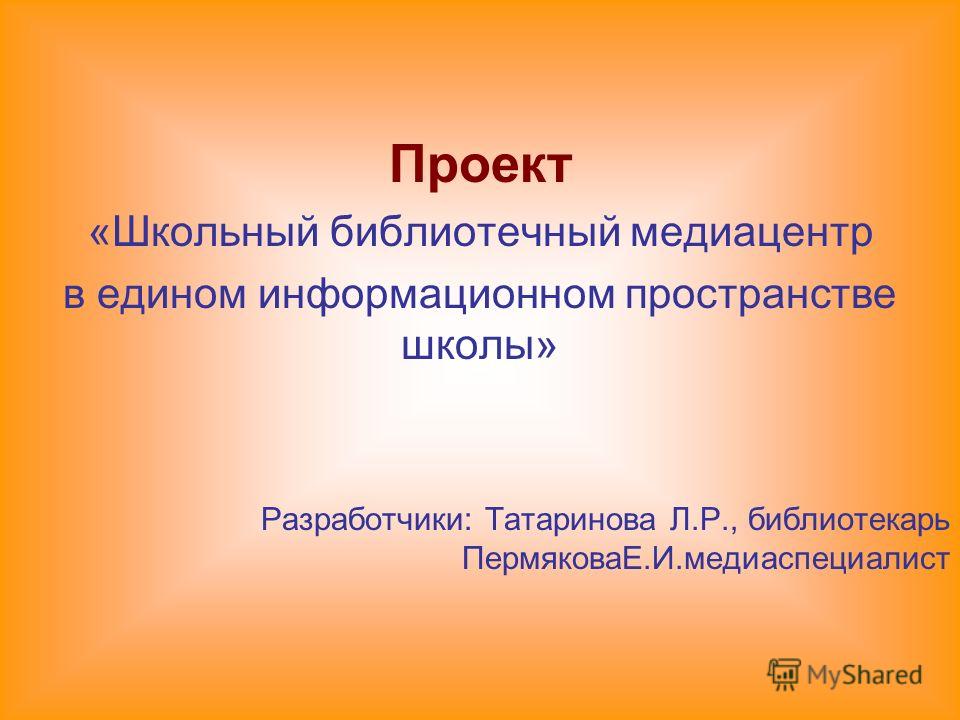 Проект

«Школьный библиотечный медиацентр в едином информационном пространстве школы»

Разработчики: Татаринова Л.Р., библиотекарь
ПермяковаЕ.И.медиаспециалист

MyShared